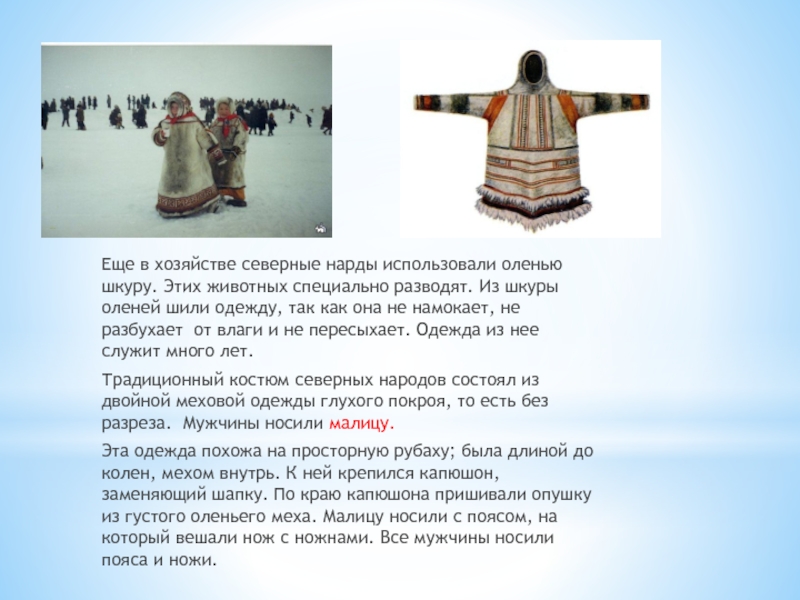 Еще в хозяйстве северные нарды использовали оленью шкуру. Этих животных специально разводят. Из шкуры оленей шили одежду, так как она не намокает, не разбухает от влаги и не пересыхает. Одежда из нее служит много лет.

Традиционный костюм северных народов состоял из двойной меховой одежды глухого покроя, то есть без разреза. Мужчины носили малицу.

Эта одежда похожа на просторную рубаху; была длиной до колен, мехом внутрь. К ней крепился капюшон, заменяющий шапку. По краю капюшона пришивали опушку из густого оленьего меха. Малицу носили с поясом, на который вешали нож с ножнами. Все мужчины носили пояса и ножи.